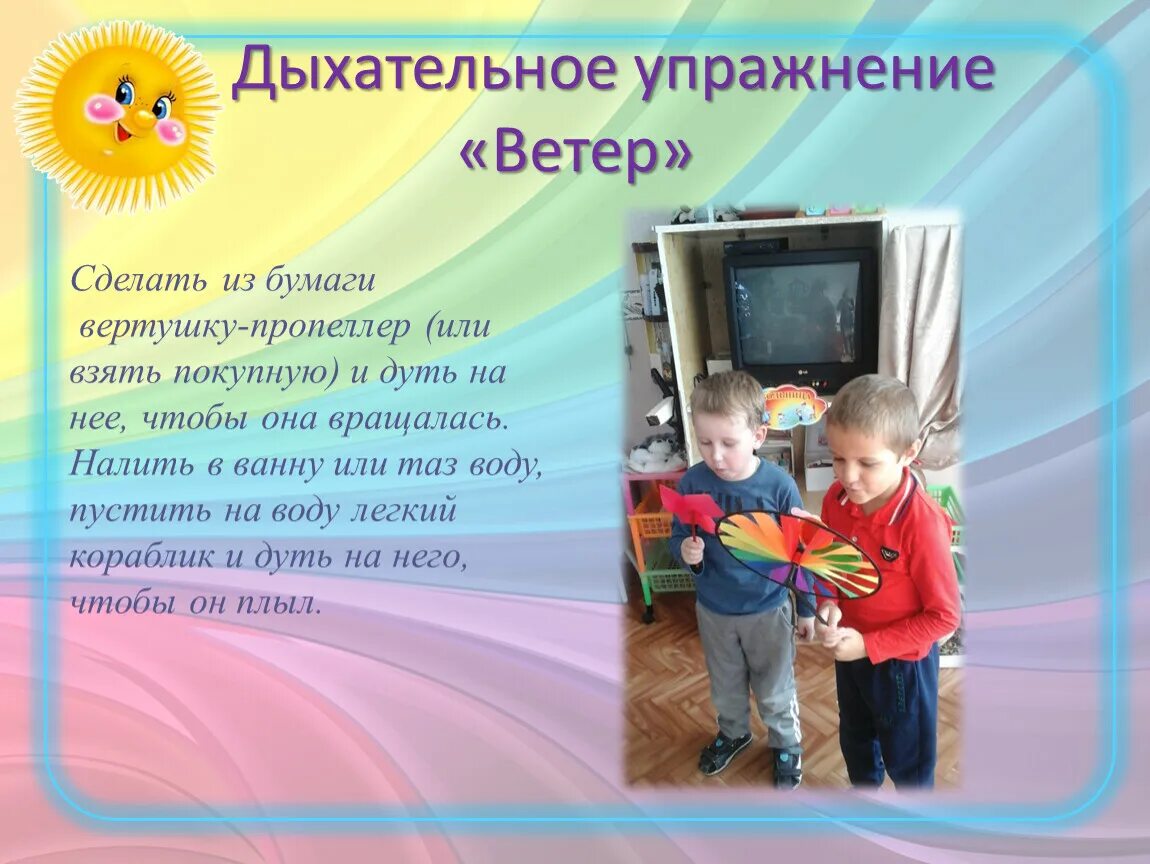 Дыхательное упражнение «Ветер»

Сделать из бумаги вертушку-пропеллер (или взять покупную) и дуть на нее, чтобы она вращалась. Налить в ванну или таз воду, пустить на воду легкий кораблик и дуть на него, чтобы он плыл.